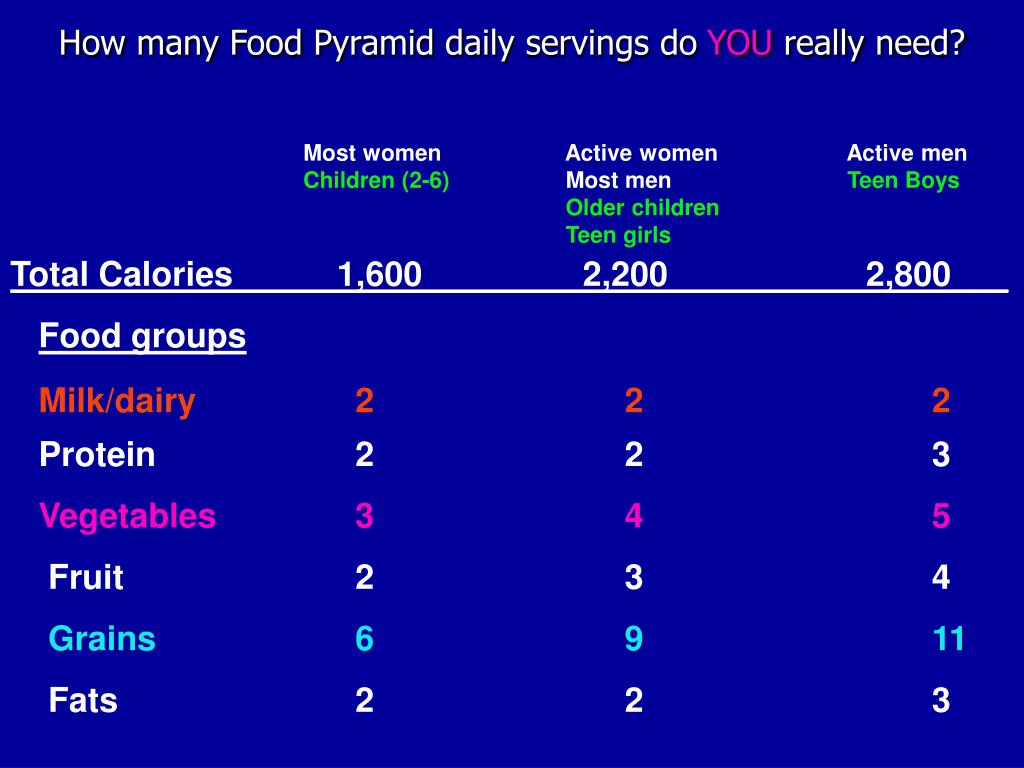 How many Food Pyramid daily servings do YOU really need?

| | Most women Children (2-6) | Active women Most men Older children Teen girls | Active men Teen Boys |
|---|---|---|---|
| Total Calories | 1,600 | 2,200 | 2,800 |
| Food groups | | | |
| Milk/dairy | 2 | 2 | 2 |
| Protein | 2 | 2 | 3 |
| Vegetables | 3 | 4 | 5 |
| Fruit | 2 | 3 | 4 |
| Grains | 6 | 9 | 11 |
| Fats | 2 | 2 | 3 |